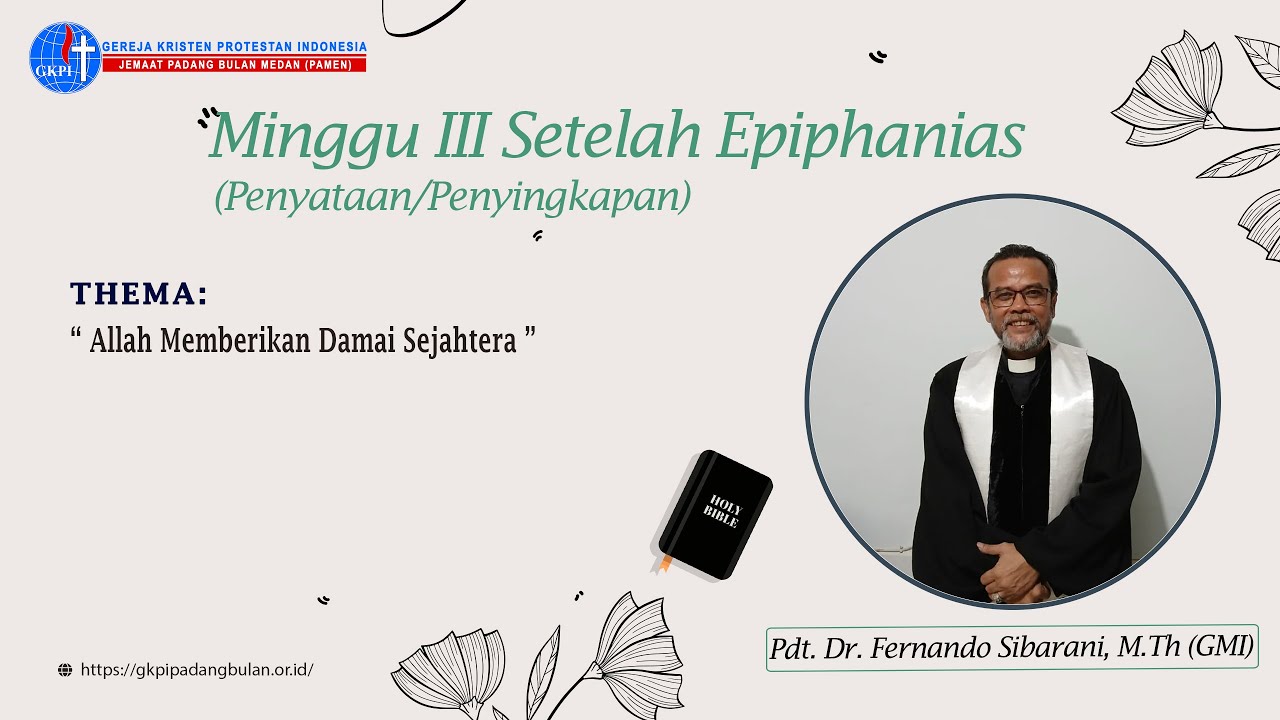 GKPI
GEREJA KRISTEN PROTESTAN INDONESIA
JEMAAT PADANG BULAN MEDAN (PAMEN)

Minggu III Setelah Epiphanias
(Penyataan/Penyingkapan)

THEMA:
" Allah Memberikan Damai Sejahtera "

HOLY BIBLE

Pdt. Dr. Fernando Sibarani, M.Th (GMI)

https://gkpipadangbulan.or.id/